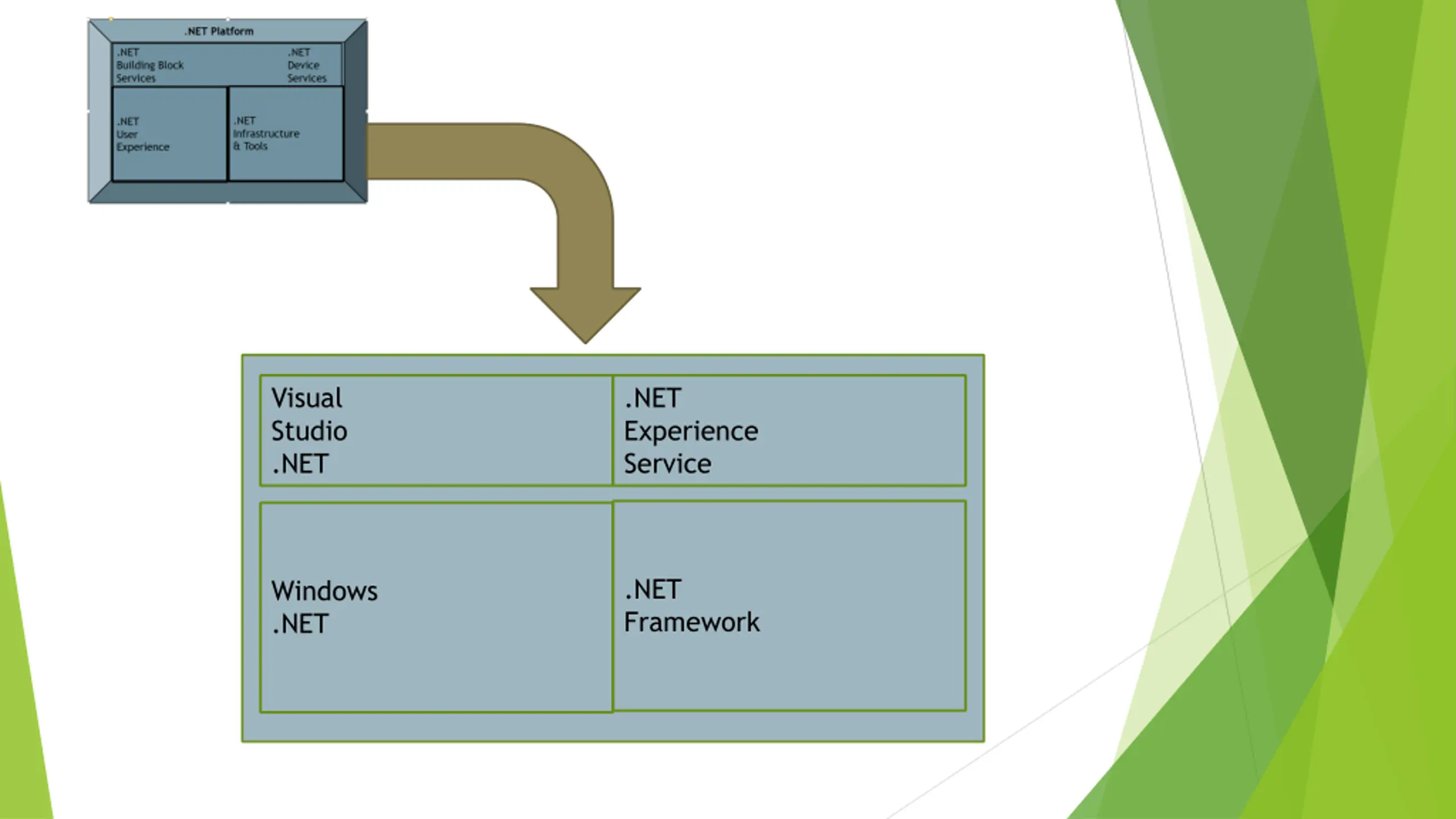 .NET Platform

.NET Building Block Services

.NET Device Services

.NET User Experience

.NET Infrastructure & Tools

Visual Studio .NET

.NET Experience Service

Windows .NET

.NET Framework